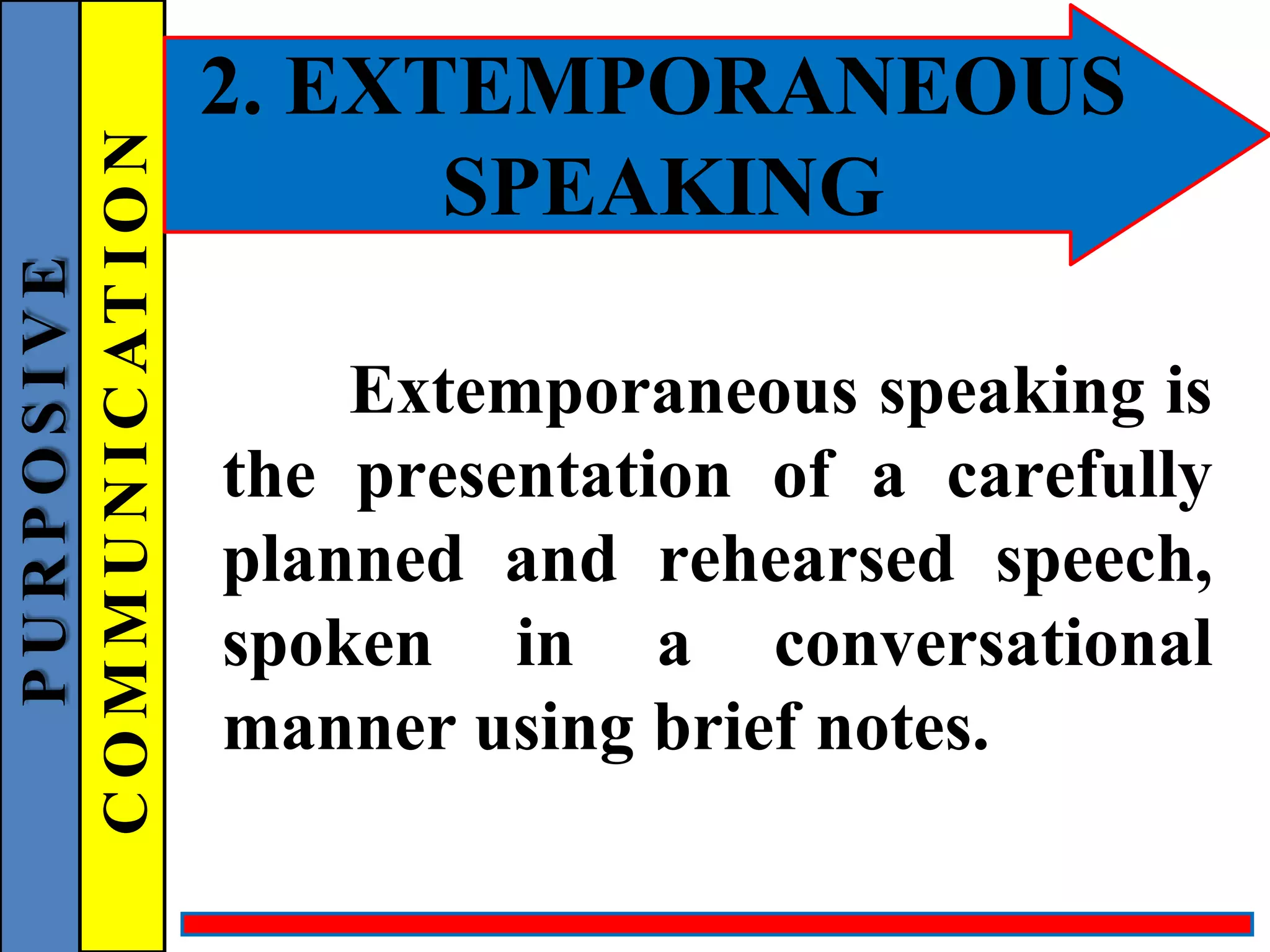 PURPOSIVE

COMMUNICATION

2. EXTEMPORANEOUS SPEAKING

Extemporaneous speaking is the presentation of a carefully planned and rehearsed speech, spoken in a conversational manner using brief notes.